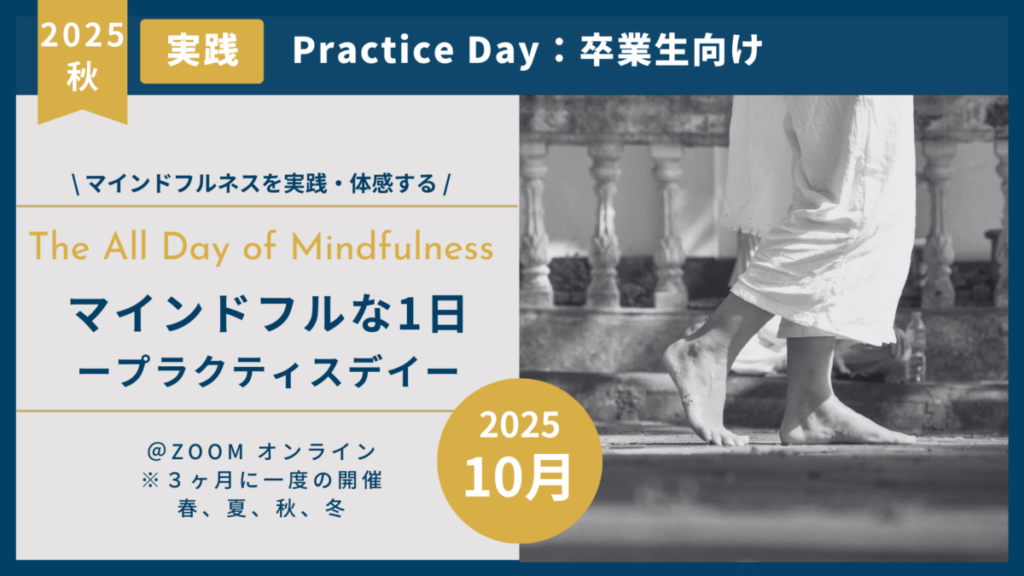 2025
秋

実践

Practice Day：卒業生向け

\ マインドフルネスを実践・体感する /

The All Day of Mindfulness

マインドフルな1日
ープラクティスデイー

@ZOOM オンライン
※3ヶ月に一度の開催
春、夏、秋、冬

2025
10月